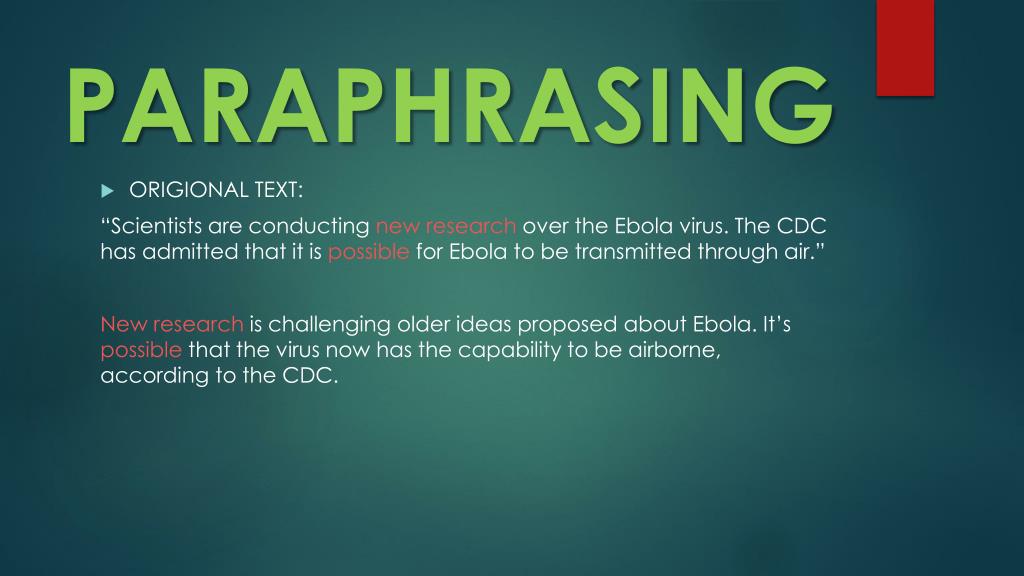 PARAPHRASING

ORIGIONAL TEXT:

“Scientists are conducting new research over the Ebola virus. The CDC has admitted that it is possible for Ebola to be transmitted through air.”

New research is challenging older ideas proposed about Ebola. It’s possible that the virus now has the capability to be airborne, according to the CDC.